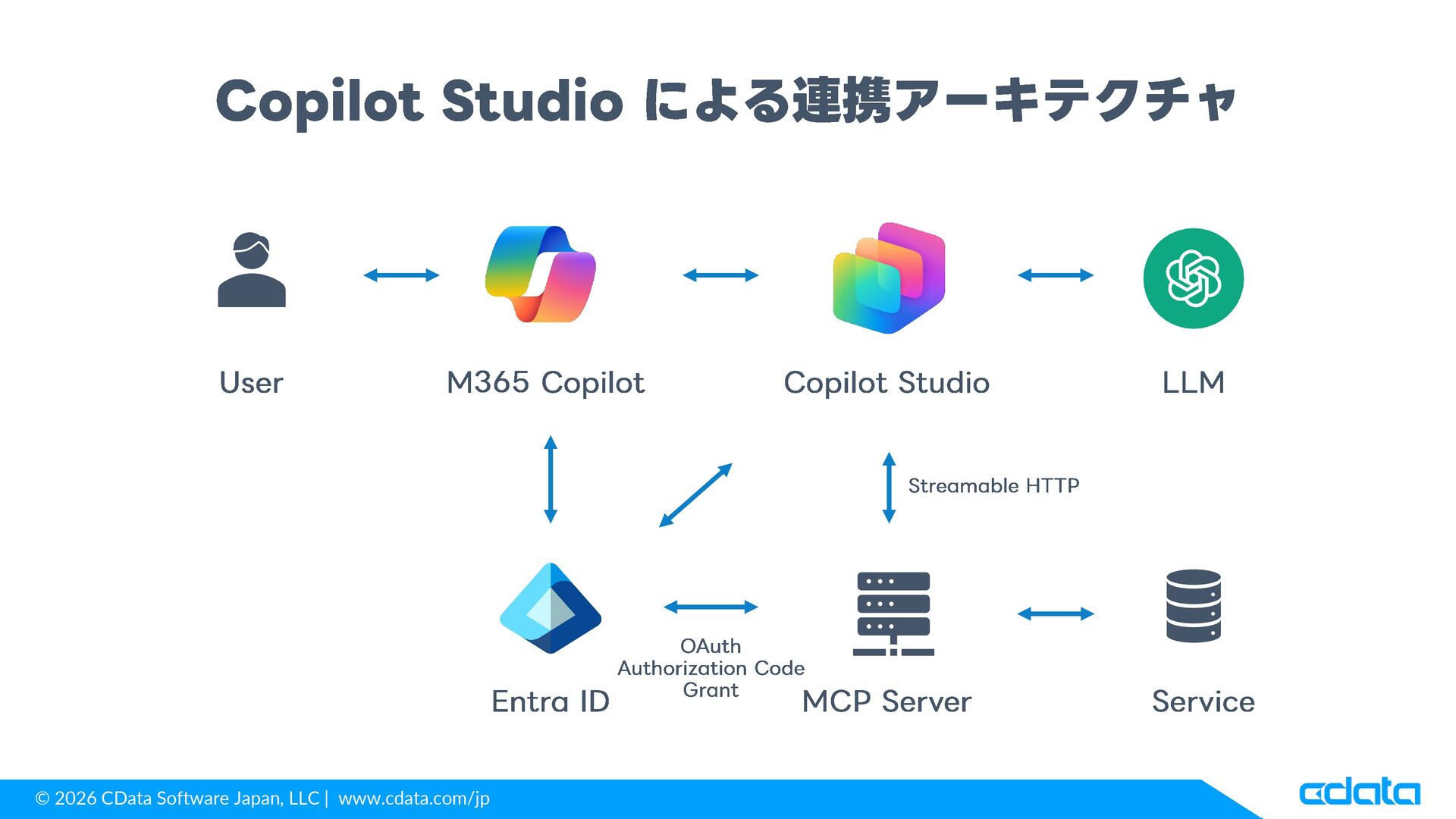 Copilot Studio による連携アーキテクチャ

User

M365 Copilot

Copilot Studio

LLM

Streamable HTTP

Entra ID

OAuth Authorization Code Grant

MCP Server

Service

© 2026 CData Software Japan, LLC | www.cdata.com/jp

cdata